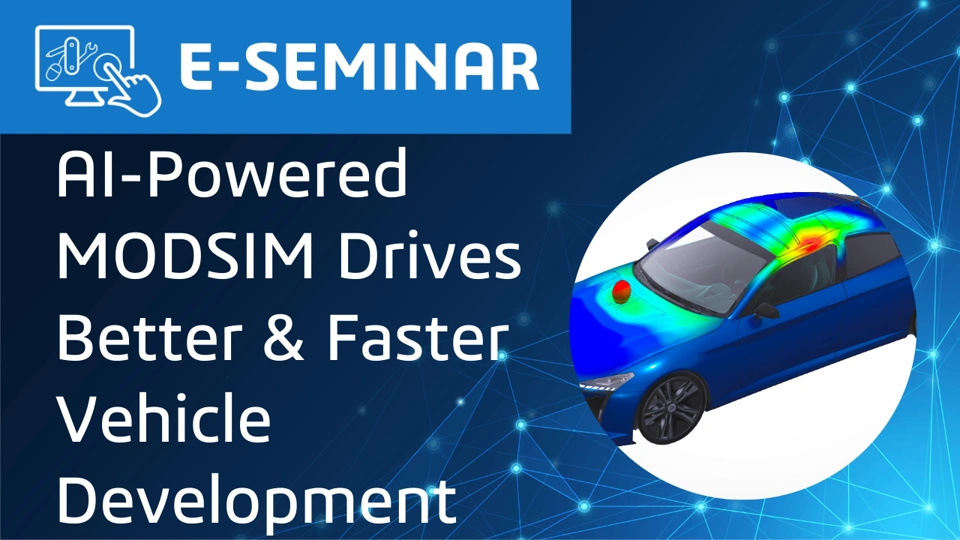 E-SEMINAR

AI-Powered MODSIM Drives Better & Faster Vehicle Development